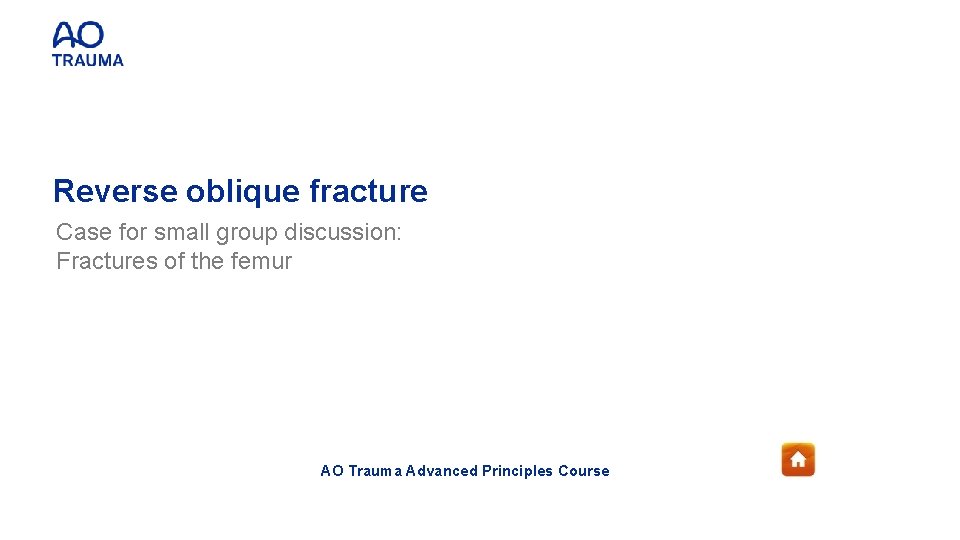 AO
TRAUMA

Reverse oblique fracture

Case for small group discussion:
Fractures of the femur

AO Trauma Advanced Principles Course